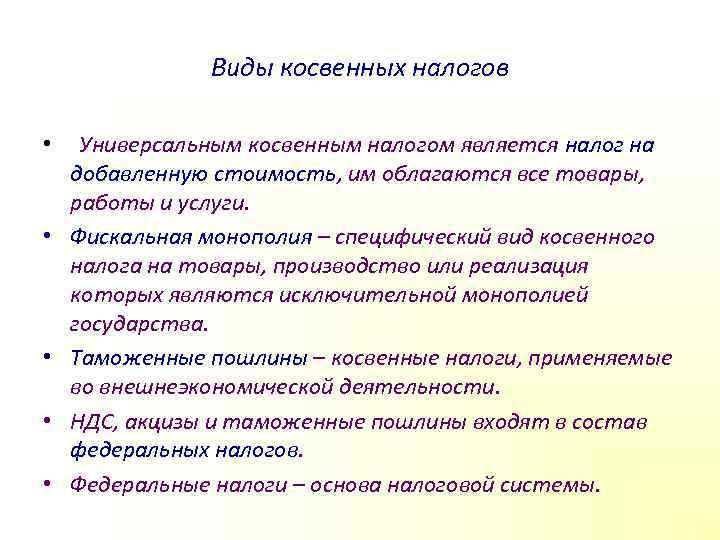 Виды косвенных налогов

• Универсальным косвенным налогом является налог на добавленную стоимость, им облагаются все товары, работы и услуги.
• Фискальная монополия – специфический вид косвенного налога на товары, производство или реализация которых являются исключительной монополией государства.
• Таможенные пошлины – косвенные налоги, применяемые во внешнеэкономической деятельности.
• НДС, акцизы и таможенные пошлины входят в состав федеральных налогов.
• Федеральные налоги – основа налоговой системы.